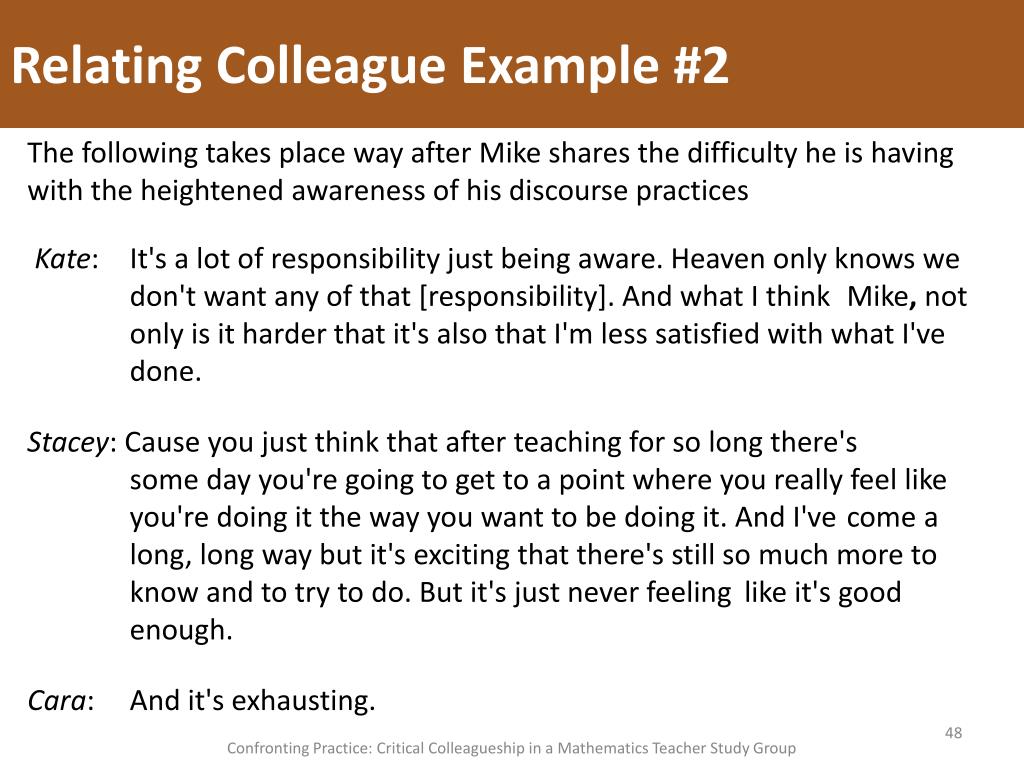 Relating Colleague Example #2

The following takes place way after Mike shares the difficulty he is having with the heightened awareness of his discourse practices

Kate: It's a lot of responsibility just being aware. Heaven only knows we don't want any of that [responsibility]. And what I think Mike, not only is it harder that it's also that I'm less satisfied with what I've done.

Stacey: Cause you just think that after teaching for so long there's some day you're going to get to a point where you really feel like you're doing it the way you want to be doing it. And I've come a long, long way but it's exciting that there's still so much more to know and to try to do. But it's just never feeling like it's good enough.

Cara: And it's exhausting.

48

Confronting Practice: Critical Colleagueship in a Mathematics Teacher Study Group